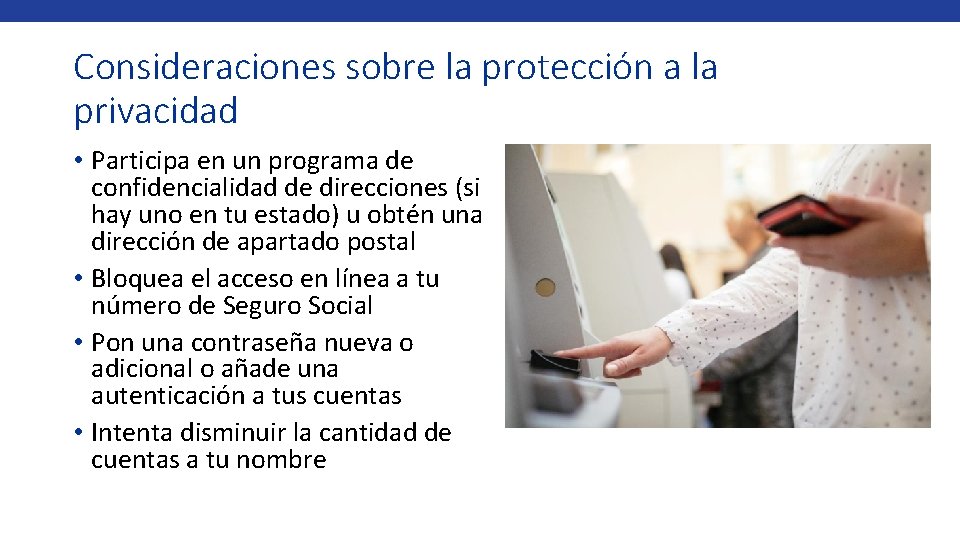 Consideraciones sobre la protección a la privacidad

• Participa en un programa de confidencialidad de direcciones (si hay uno en tu estado) u obtén una dirección de apartado postal
• Bloquea el acceso en línea a tu número de Seguro Social
• Pon una contraseña nueva o adicional o añade una autenticación a tus cuentas
• Intenta disminuir la cantidad de cuentas a tu nombre